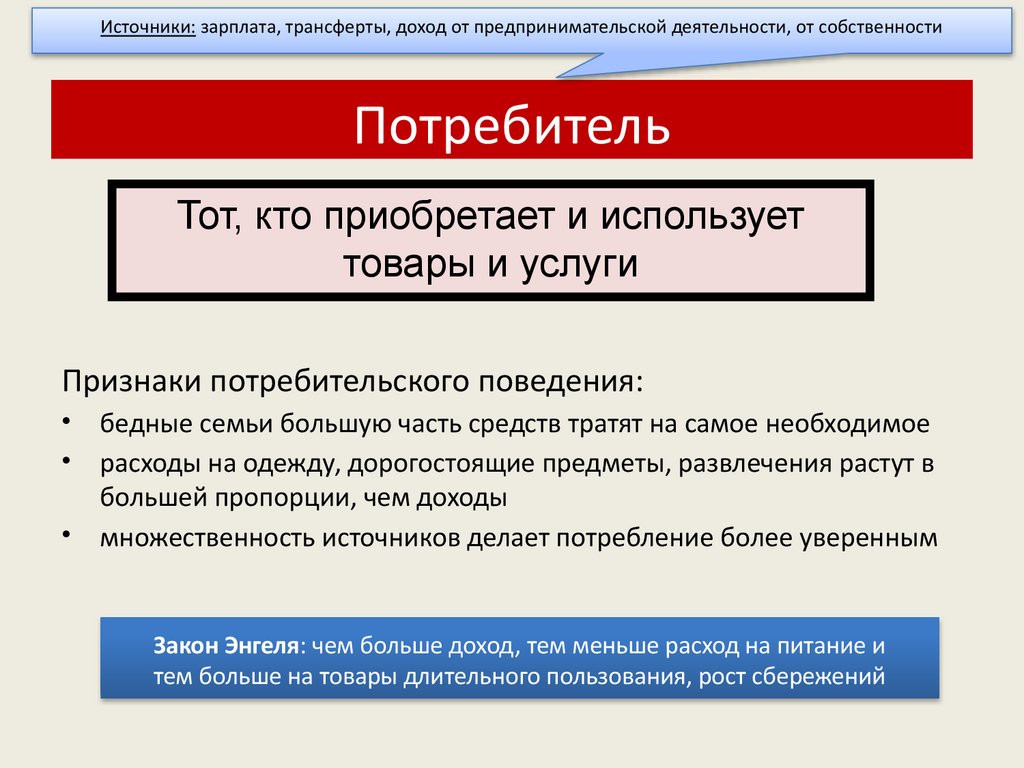 Источники: зарплата, трансферты, доход от предпринимательской деятельности, от собственности

Потребитель

Тот, кто приобретает и использует товары и услуги

Признаки потребительского поведения:

• бедные семьи большую часть средств тратят на самое необходимое
• расходы на одежду, дорогостоящие предметы, развлечения растут в большей пропорции, чем доходы
• множественность источников делает потребление более уверенным

Закон Энгеля: чем больше доход, тем меньше расход на питание и тем больше на товары длительного пользования, рост сбережений